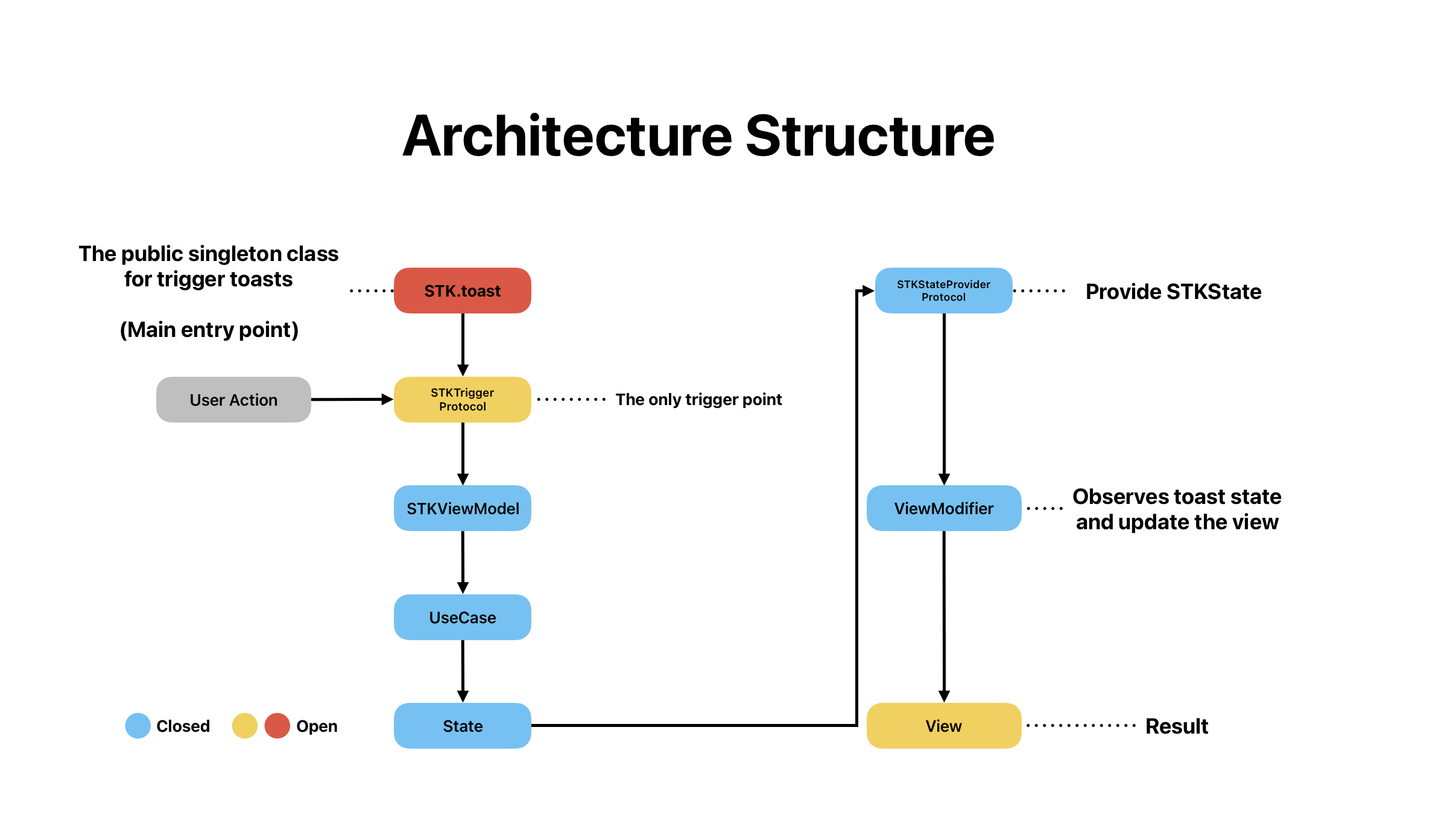 Architecture Structure

The public singleton class for trigger toasts

(Main entry point)

STK.toast

User Action

STKTrigger Protocol

The only trigger point

STKViewModel

UseCase

State

Closed

Open

STKStateProvider Protocol

Provide STKState

ViewModifier

Observes toast state and update the view

View

Result